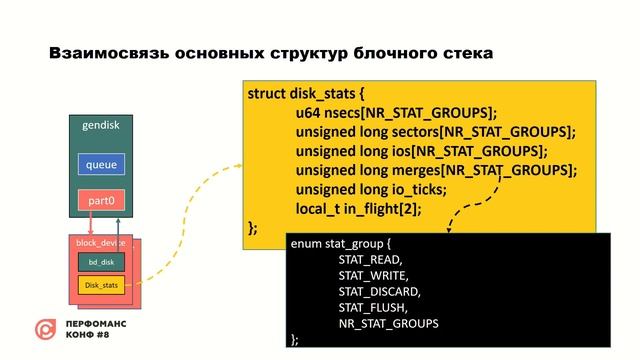 Взаимосвязь основных структур блочного стека

gendisk

queue

part0

block_device

bd_disk

Disk_stats

struct disk_stats {
u64 nsecs[NR_STAT_GROUPS];
unsigned long sectors[NR_STAT_GROUPS];
unsigned long ios[NR_STAT_GROUPS];
unsigned long merges[NR_STAT_GROUPS];
unsigned long io_ticks;
local_t in_flight[2];
};

enum stat_group {
STAT_READ,
STAT_WRITE,
STAT_DISCARD,
STAT_FLUSH,
NR_STAT_GROUPS
};

ПЕРФОМАНС
КОНФ #8